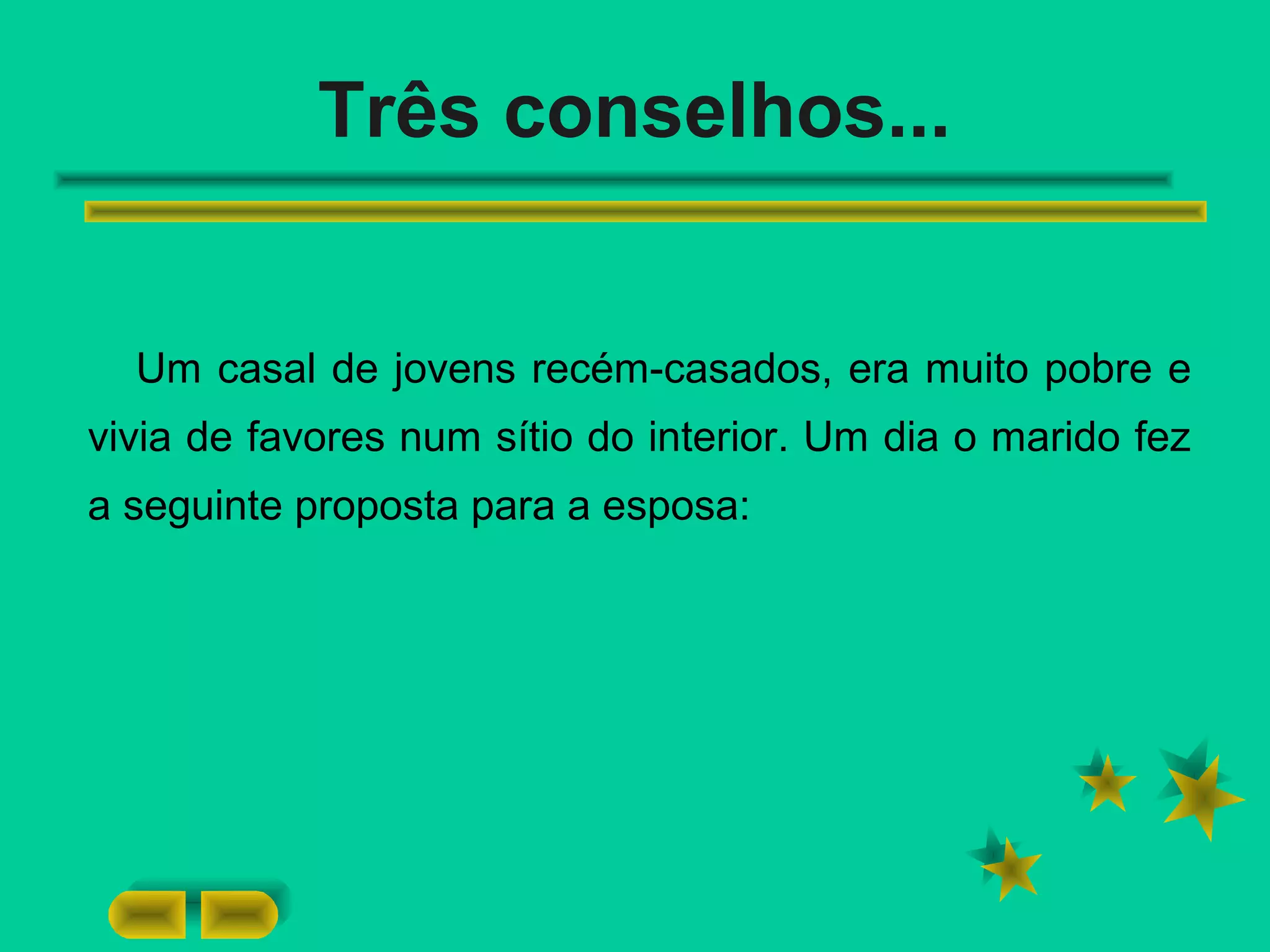 Três conselhos...

Um casal de jovens recém-casados, era muito pobre e vivia de favores num sítio do interior. Um dia o marido fez a seguinte proposta para a esposa: